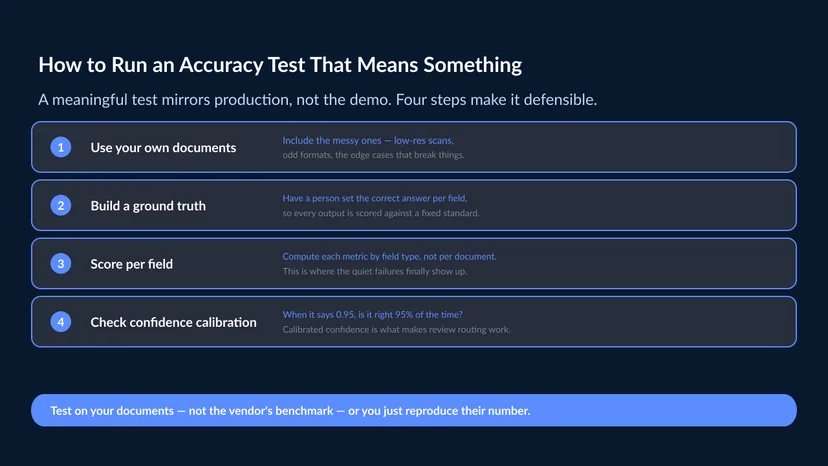 How to Run an Accuracy Test That Means Something

A meaningful test mirrors production, not the demo. Four steps make it defensible.

1 Use your own documents

Include the messy ones — low-res scans, odd formats, the edge cases that break things.

2 Build a ground truth

Have a person set the correct answer per field, so every output is scored against a fixed standard.

3 Score per field

Compute each metric by field type, not per document. This is where the quiet failures finally show up.

4 Check confidence calibration

When it says 0.95, is it right 95% of the time? Calibrated confidence is what makes review routing work.

Test on your documents — not the vendor's benchmark — or you just reproduce their number.